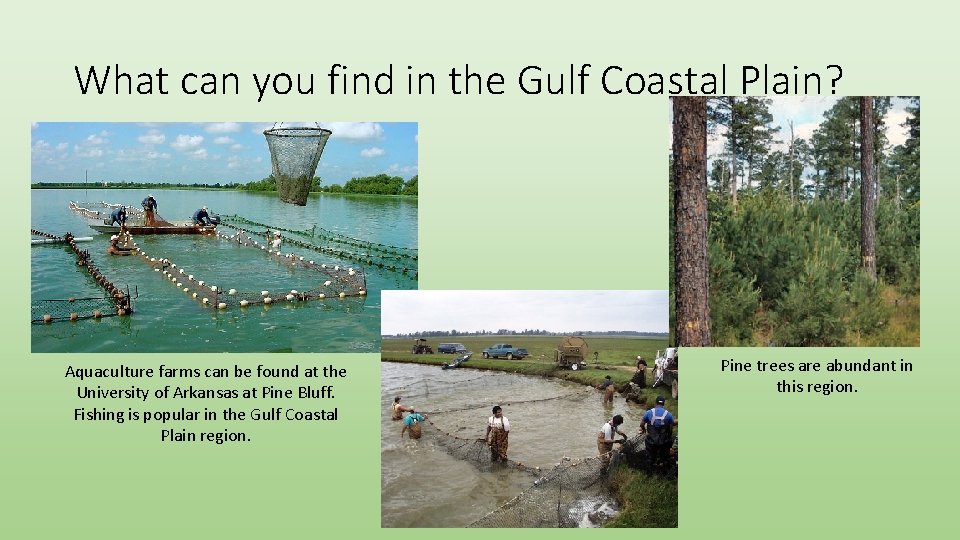 What can you find in the Gulf Coastal Plain?

Aquaculture farms can be found at the University of Arkansas at Pine Bluff. Fishing is popular in the Gulf Coastal Plain region.

Pine trees are abundant in this region.